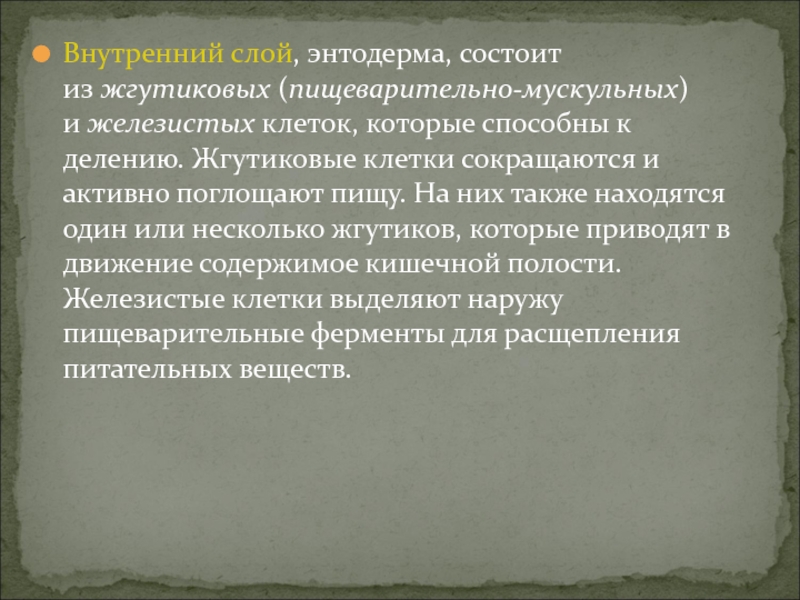 Внутренний слой, энтодерма, состоит из жгутиковых (пищеварительно-мускульных) и железистых клеток, которые способны к делению. Жгутиковые клетки сокращаются и активно поглощают пищу. На них также находятся один или несколько жгутиков, которые приводят в движение содержимое кишечной полости. Железистые клетки выделяют наружу пищеварительные ферменты для расщепления питательных веществ.